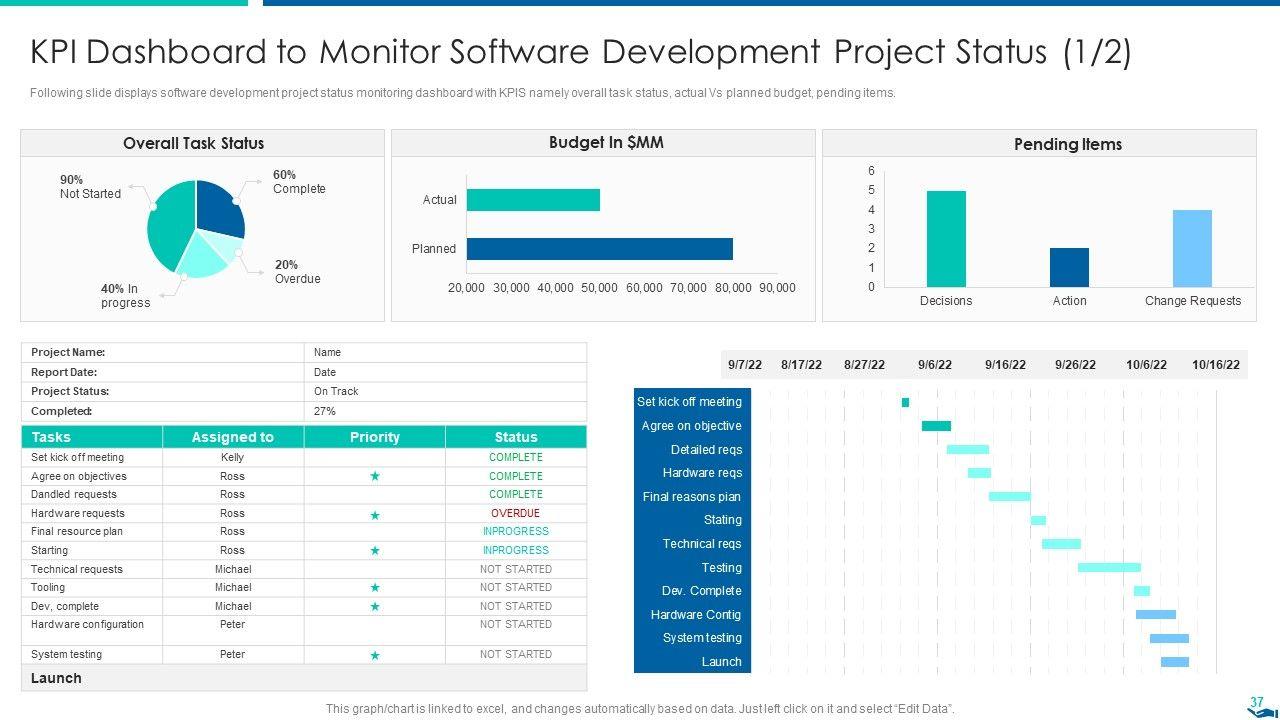 KPI Dashboard to Monitor Software Development Project Status (1/2)

Following slide displays software development project status monitoring dashboard with KPIS namely overall task status, actual Vs planned budget, pending items.

Overall Task Status

90% Not Started

60% Complete

20% Overdue

40% In progress

Budget In $MM

Actual

Planned

20,000 30,000 40,000 50,000 60,000 70,000 80,000 90,000

Pending Items

6
5
4
3
2
1
0

Decisions Action Change Requests

| Project Name: | Name |
|---|---|
| Report Date: | Date |
| Project Status: | On Track |
| Completed: | 27% |

| Tasks | Assigned to | Priority | Status |
|---|---|---|---|
| Set kick off meeting | Kelly | | COMPLETE |
| Agree on objectives | Ross | ★ | COMPLETE |
| Dandled requests | Ross | | COMPLETE |
| Hardware requests | Ross | ★ | OVERDUE |
| Final resource plan | Ross | | INPROGRESS |
| Starting | Ross | ★ | INPROGRESS |
| Technical requests | Michael | | NOT STARTED |
| Tooling | Michael | ★ | NOT STARTED |
| Dev, complete | Michael | ★ | NOT STARTED |
| Hardware configuration | Peter | | NOT STARTED |
| System testing | Peter | ★ | NOT STARTED |
| Launch | | | |

9/7/22 8/17/22 8/27/22 9/6/22 9/16/22 9/26/22 10/6/22 10/16/22

Set kick off meeting
Agree on objective
Detailed reqs
Hardware reqs
Final reasons pian
Stating
Technical reqs
Testing
Dev. Complete
Hardware Contig
System testing
Launch

This graph/chart is linked to excel, and changes automatically based on data. Just left click on it and select "Edit Data".

37